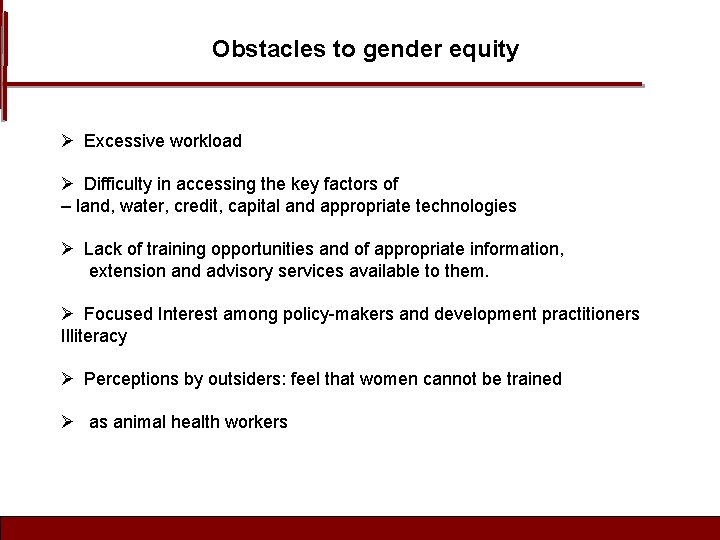 Obstacles to gender equity

➢ Excessive workload

➢ Difficulty in accessing the key factors of
– land, water, credit, capital and appropriate technologies

➢ Lack of training opportunities and of appropriate information, extension and advisory services available to them.

➢ Focused Interest among policy-makers and development practitioners
Illiteracy

➢ Perceptions by outsiders: feel that women cannot be trained

➢ as animal health workers